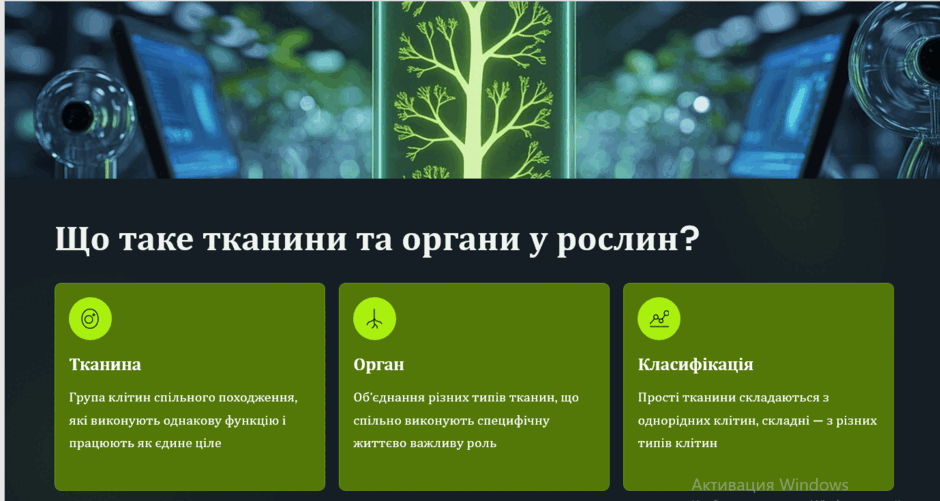 Що таке тканини та органи у рослин?

Тканина

Група клітин спільного походження, які виконують однакову функцію і працюють як єдине ціле

Орган

Об'єднання різних типів тканин, що спільно виконують специфічну життєво важливу роль

Класифікація

Прості тканини складаються з однорідних клітин, складні — з різних типів клітин

Активация Windows